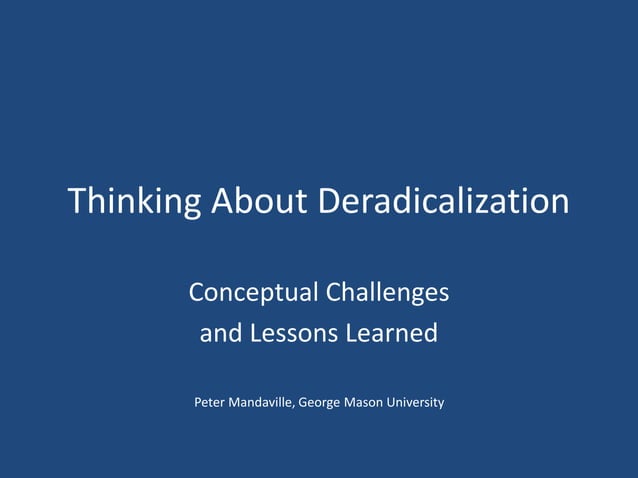 Thinking About Deradicalization

Conceptual Challenges
and Lessons Learned

Peter Mandaville, George Mason University